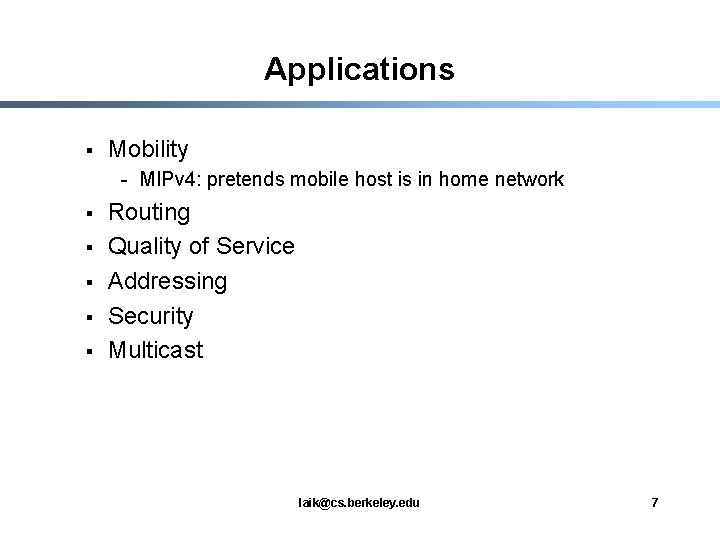 Applications

▪ Mobility
  - MIPv4: pretends mobile host is in home network
▪ Routing
▪ Quality of Service
▪ Addressing
▪ Security
▪ Multicast

laik@cs.berkeley.edu

7